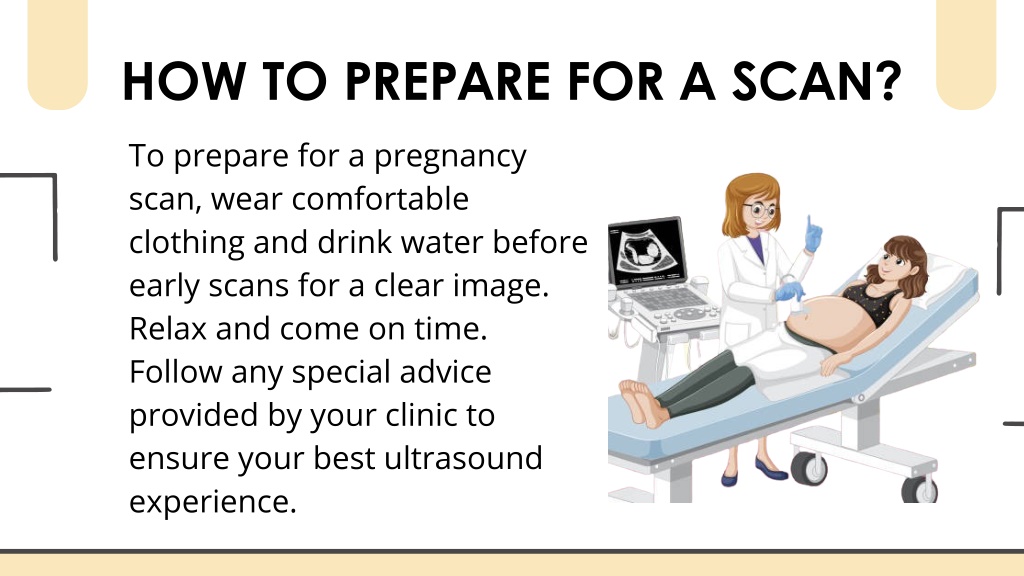 HOW TO PREPARE FOR A SCAN?

To prepare for a pregnancy scan, wear comfortable clothing and drink water before early scans for a clear image. Relax and come on time. Follow any special advice provided by your clinic to ensure your best ultrasound experience.